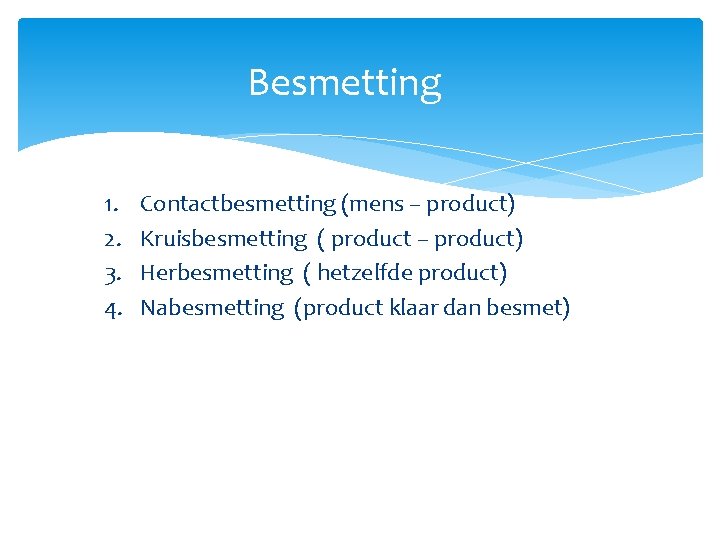 Besmetting

1. Contactbesmetting (mens – product)
2. Kruisbesmetting ( product – product)
3. Herbesmetting ( hetzelfde product)
4. Nabesmetting (product klaar dan besmet)